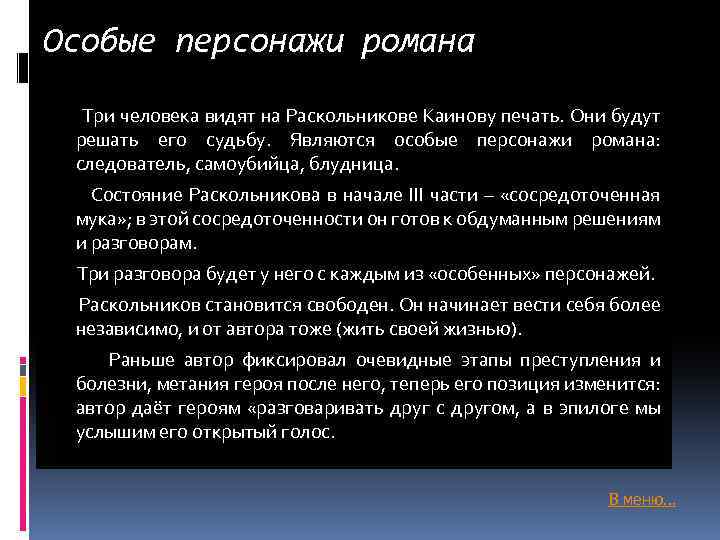 Особые персонажи романа

Три человека видят на Раскольникове Каинову печать. Они будут решать его судьбу. Являются особые персонажи романа: следователь, самоубийца, блудница.

Состояние Раскольникова в начале III части – «сосредоточенная мука»; в этой сосредоточенности он готов к обдуманным решениям и разговорам.

Три разговора будет у него с каждым из «особенных» персонажей.

Раскольников становится свободен. Он начинает вести себя более независимо, и от автора тоже (жить своей жизнью).

Раньше автор фиксировал очевидные этапы преступления и болезни, метания героя после него, теперь его позиция изменится: автор даёт героям «разговаривать друг с другом, а в эпилоге мы услышим его открытый голос.

В меню...